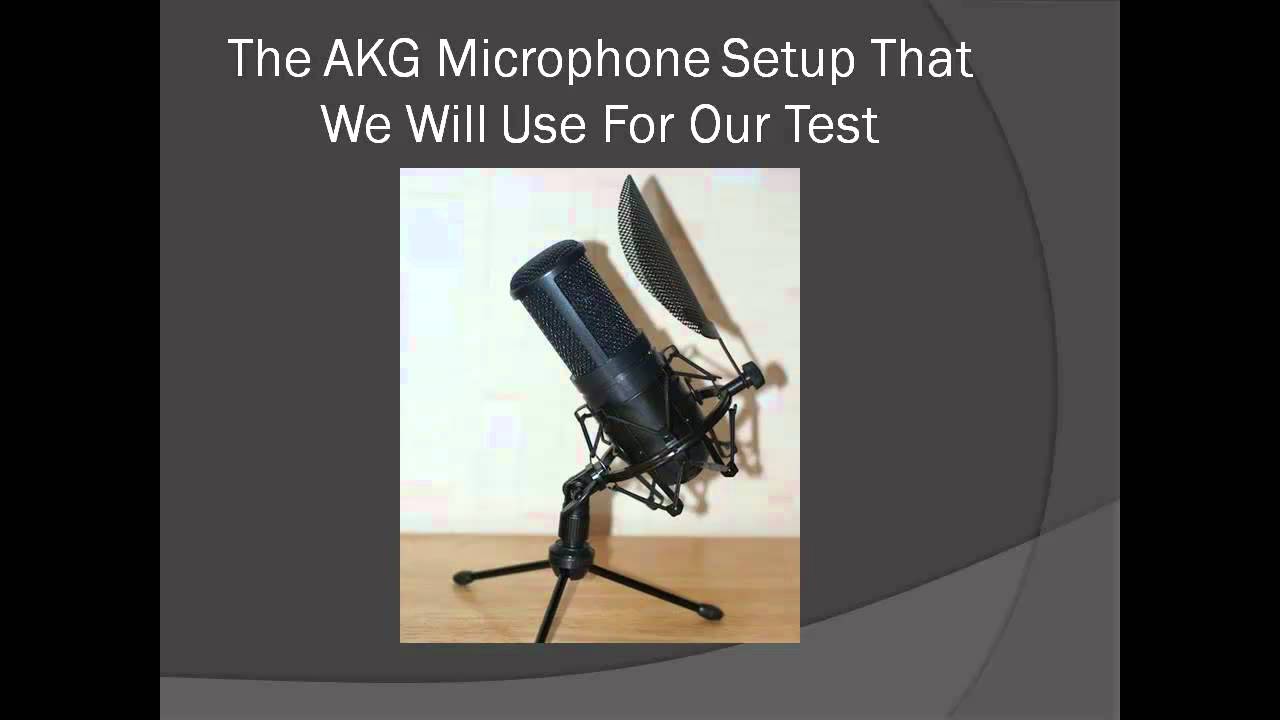 The AKG Microphone Setup That We Will Use For Our Test